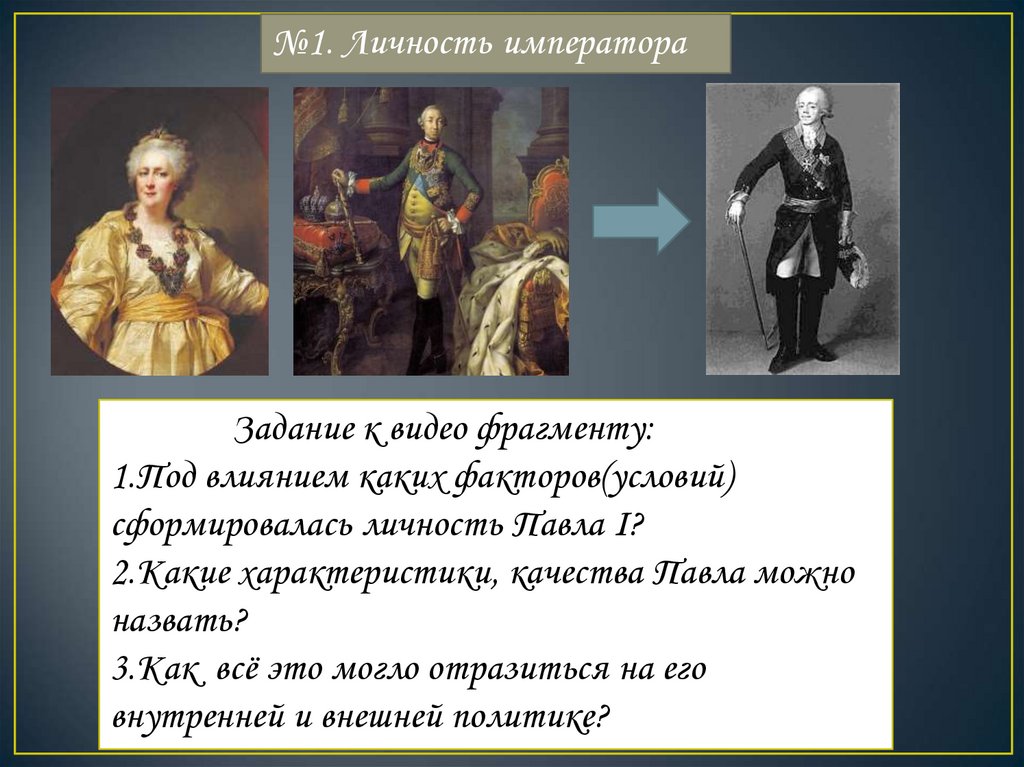 №1. Личность императора

Задание к видео фрагменту:
1.Под влиянием каких факторов(условий) сформировалась личность Павла I?
2.Какие характеристики, качества Павла можно назвать?
3.Как всё это могло отразиться на его внутренней и внешней политике?